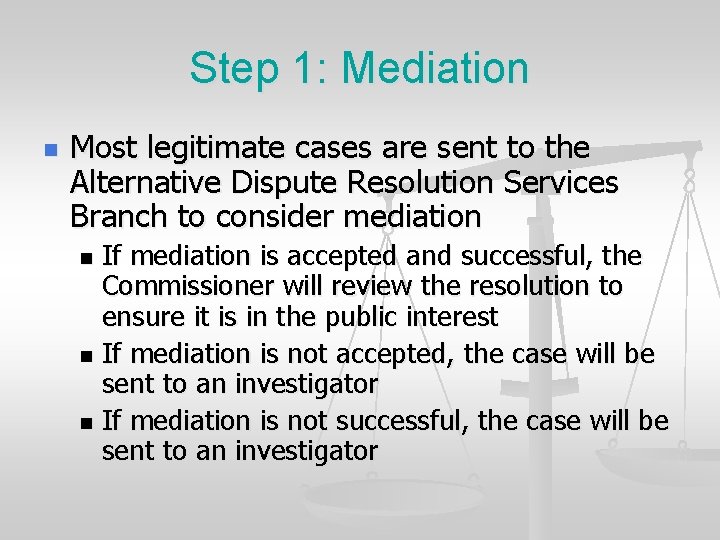 Step 1: Mediation

- Most legitimate cases are sent to the Alternative Dispute Resolution Services Branch to consider mediation
  - If mediation is accepted and successful, the Commissioner will review the resolution to ensure it is in the public interest
  - If mediation is not accepted, the case will be sent to an investigator
  - If mediation is not successful, the case will be sent to an investigator